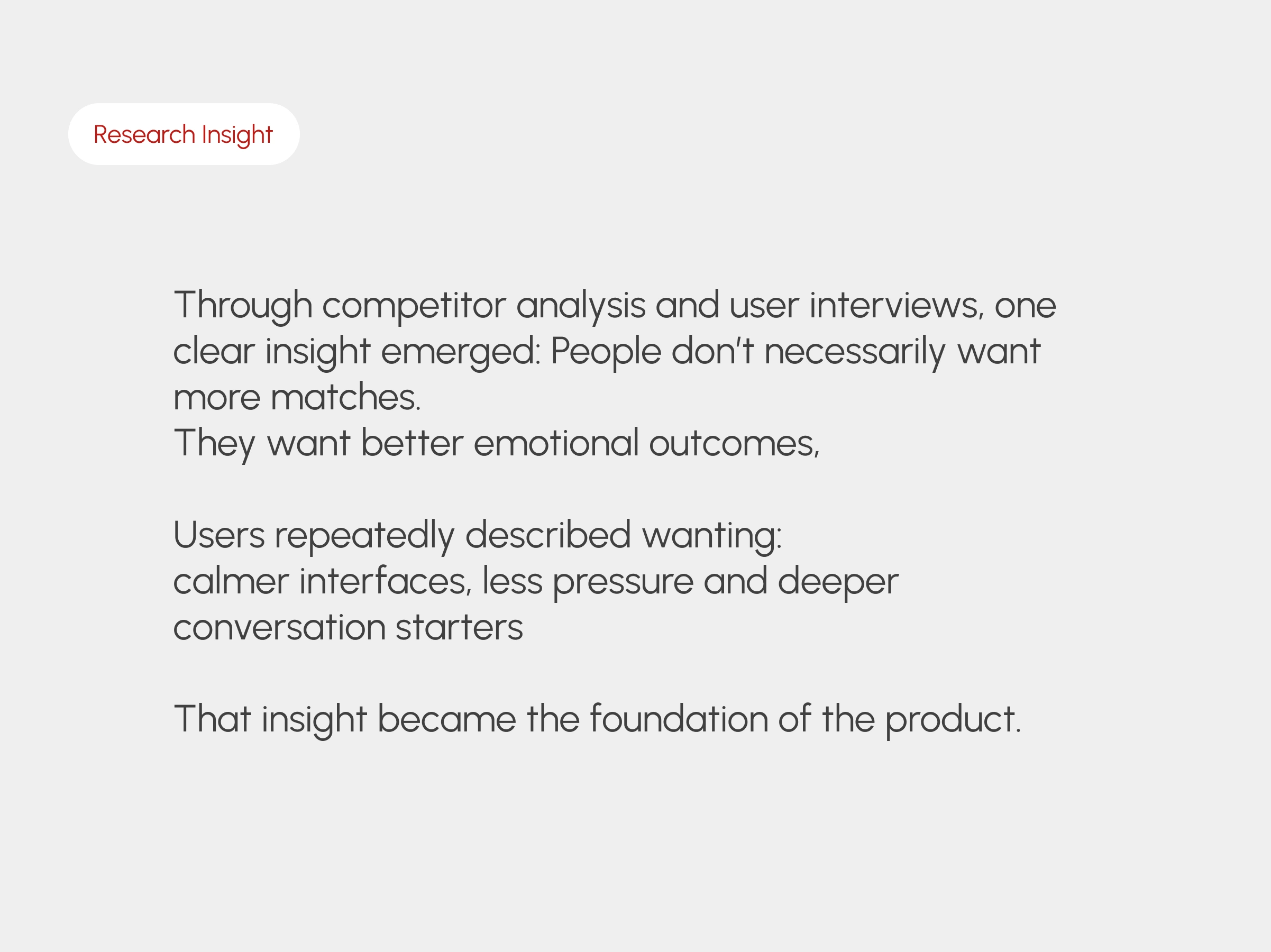 Research Insight

Through competitor analysis and user interviews, one clear insight emerged: People don't necessarily want more matches.
They want better emotional outcomes,

Users repeatedly described wanting:
calmer interfaces, less pressure and deeper conversation starters

That insight became the foundation of the product.